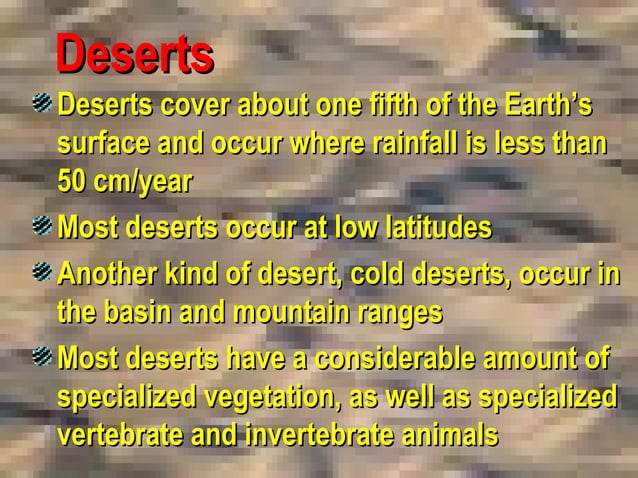 Deserts

Deserts cover about one fifth of the Earth's surface and occur where rainfall is less than 50 cm/year

Most deserts occur at low latitudes

Another kind of desert, cold deserts, occur in the basin and mountain ranges

Most deserts have a considerable amount of specialized vegetation, as well as specialized vertebrate and invertebrate animals